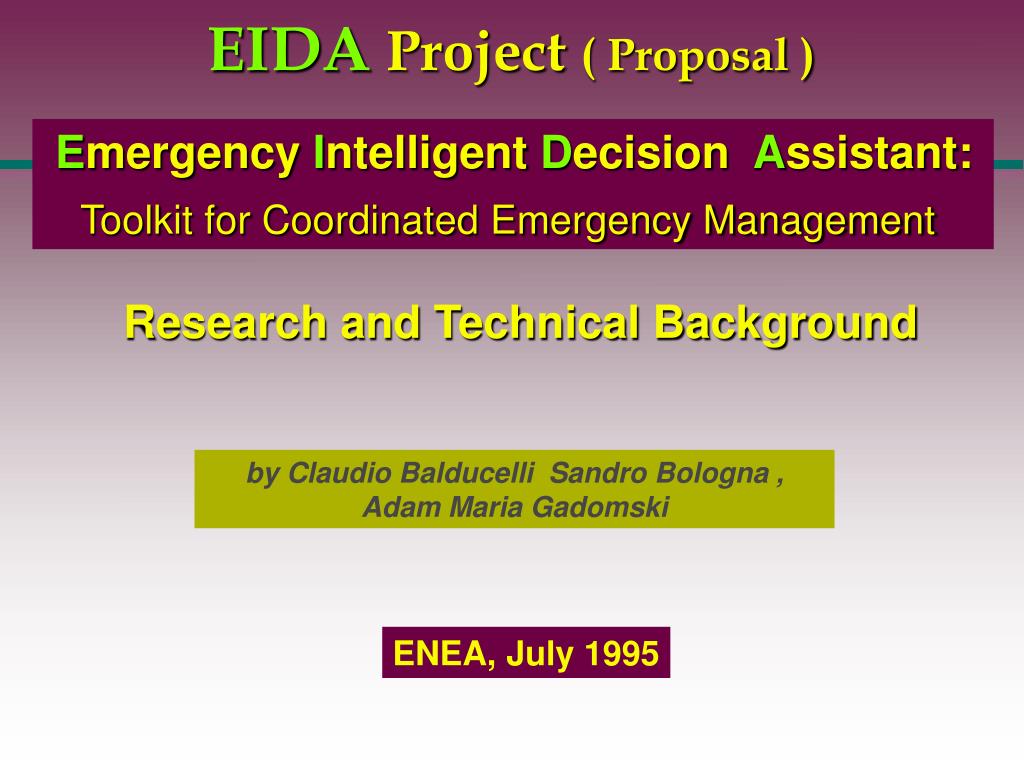 EIDA Project ( Proposal )

Emergency Intelligent Decision Assistant:
Toolkit for Coordinated Emergency Management

Research and Technical Background

by Claudio Balducelli Sandro Bologna , Adam Maria Gadomski

ENEA, July 1995